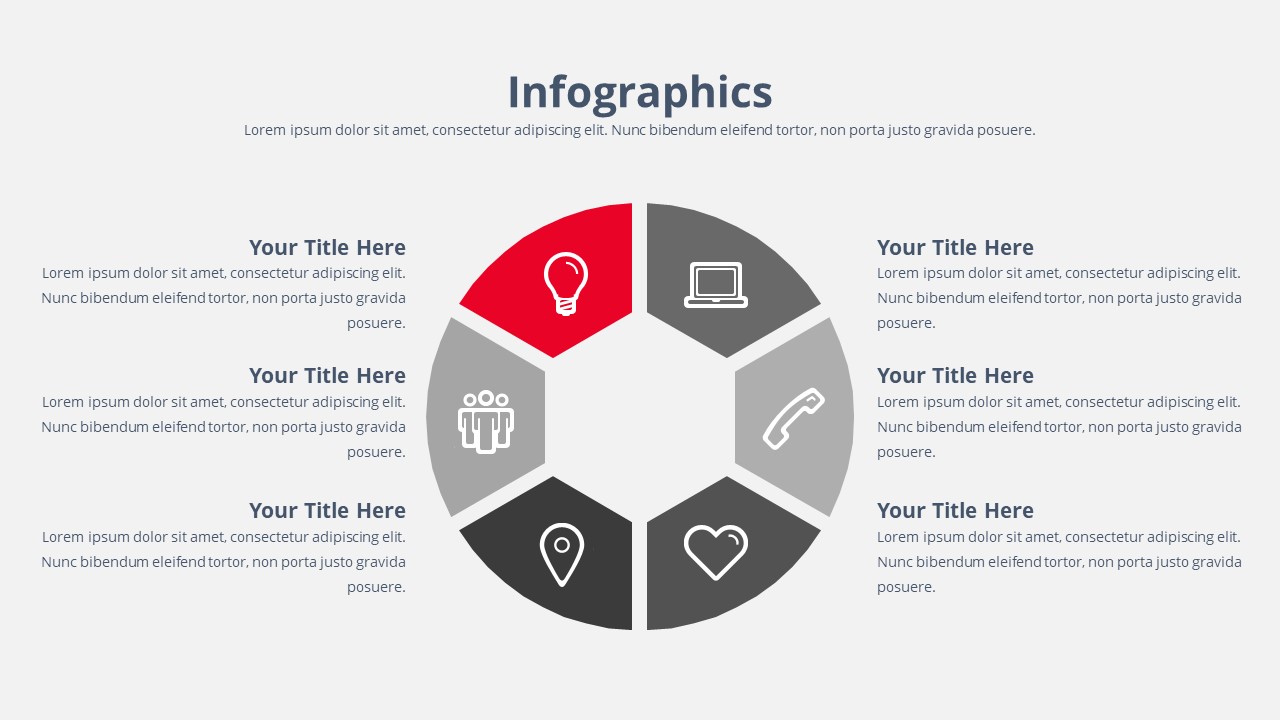 Infographics
Lorem ipsum dolor sit amet, consectetur adipiscing elit. Nunc bibendum eleifend tortor, non porta justo gravida posuere.

Your Title Here
Lorem ipsum dolor sit amet, consectetur adipiscing elit. Nunc bibendum eleifend tortor, non porta justo gravida posuere.

Your Title Here
Lorem ipsum dolor sit amet, consectetur adipiscing elit. Nunc bibendum eleifend tortor, non porta justo gravida posuere.

Your Title Here
Lorem ipsum dolor sit amet, consectetur adipiscing elit. Nunc bibendum eleifend tortor, non porta justo gravida posuere.

Your Title Here
Lorem ipsum dolor sit amet, consectetur adipiscing elit. Nunc bibendum eleifend tortor, non porta justo gravida posuere.

Your Title Here
Lorem ipsum dolor sit amet, consectetur adipiscing elit. Nunc bibendum eleifend tortor, non porta justo gravida posuere.

Your Title Here
Lorem ipsum dolor sit amet, consectetur adipiscing elit. Nunc bibendum eleifend tortor, non porta justo gravida posuere.